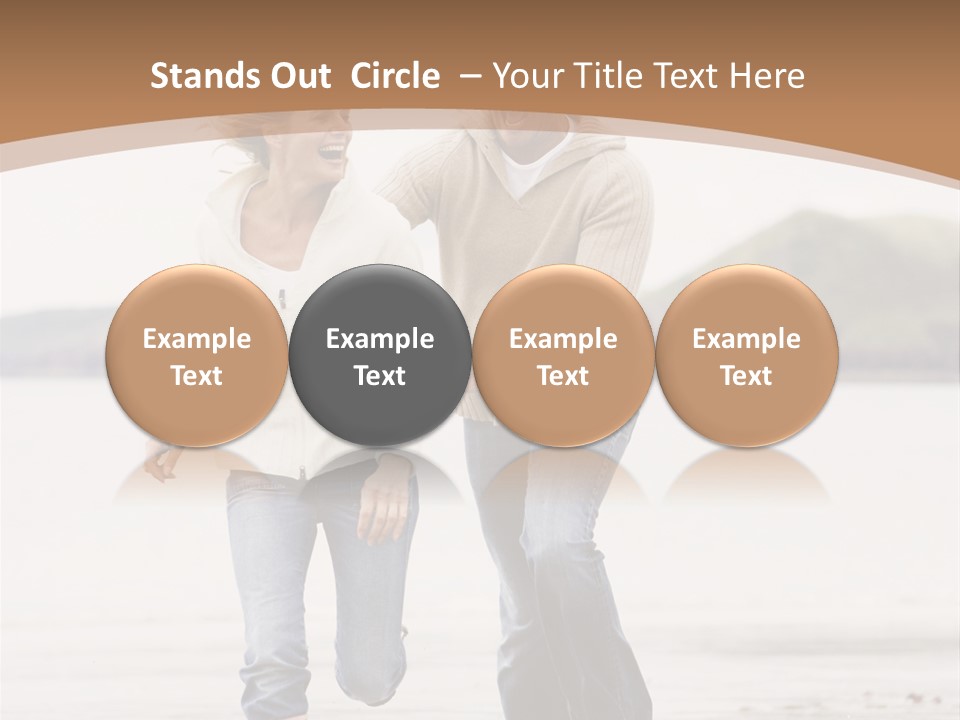 Stands Out Circle – Your Title Text Here

Example Text

Example Text

Example Text

Example Text